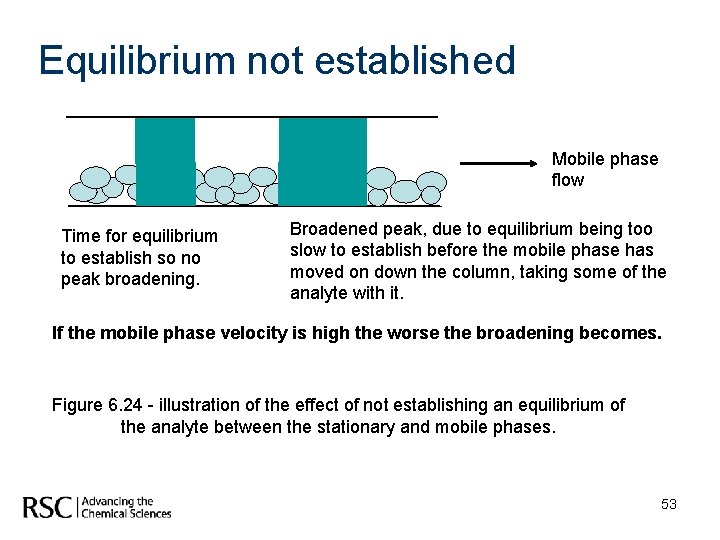 Equilibrium not established

Mobile phase flow

Time for equilibrium to establish so no peak broadening.

Broadened peak, due to equilibrium being too slow to establish before the mobile phase has moved on down the column, taking some of the analyte with it.

If the mobile phase velocity is high the worse the broadening becomes.

Figure 6.24 - illustration of the effect of not establishing an equilibrium of the analyte between the stationary and mobile phases.

RSC | Advancing the Chemical Sciences

53